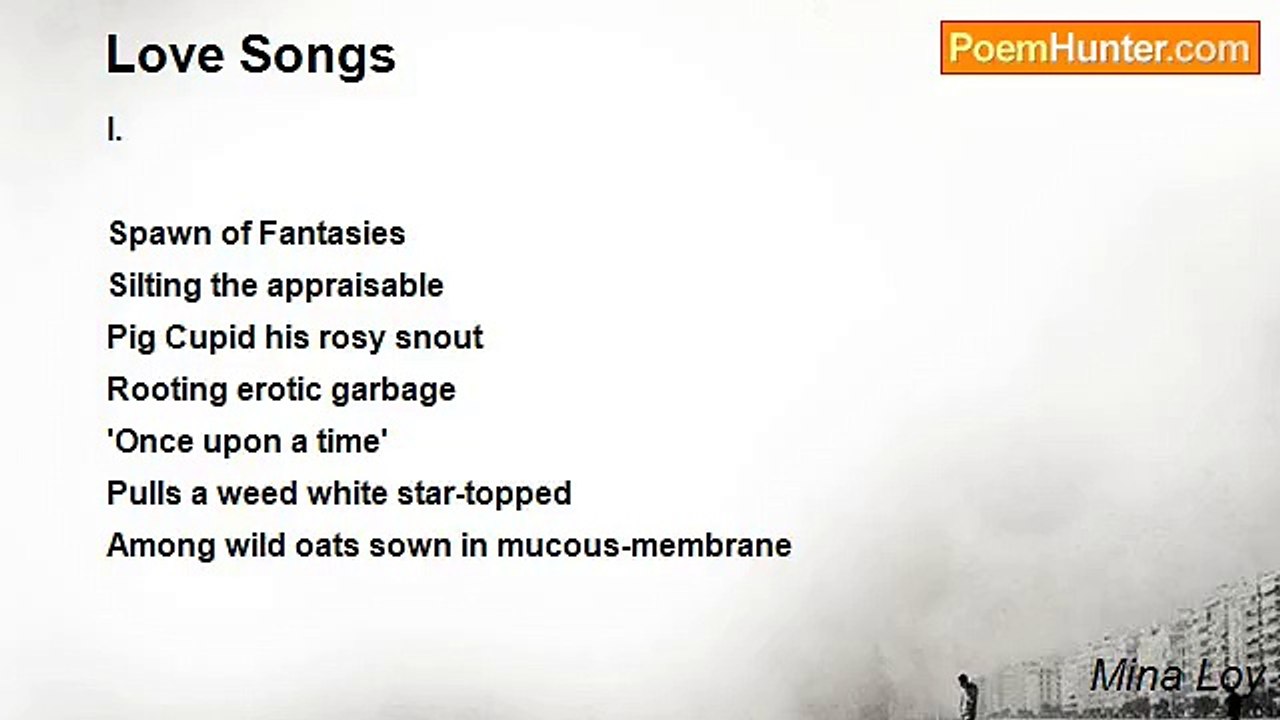 Love Songs

PoemHunter.com

I.

Spawn of Fantasies
Silting the appraisable
Pig Cupid his rosy snout
Rooting erotic garbage
'Once upon a time'
Pulls a weed white star-topped
Among wild oats sown in mucous-membrane

Mina Loy